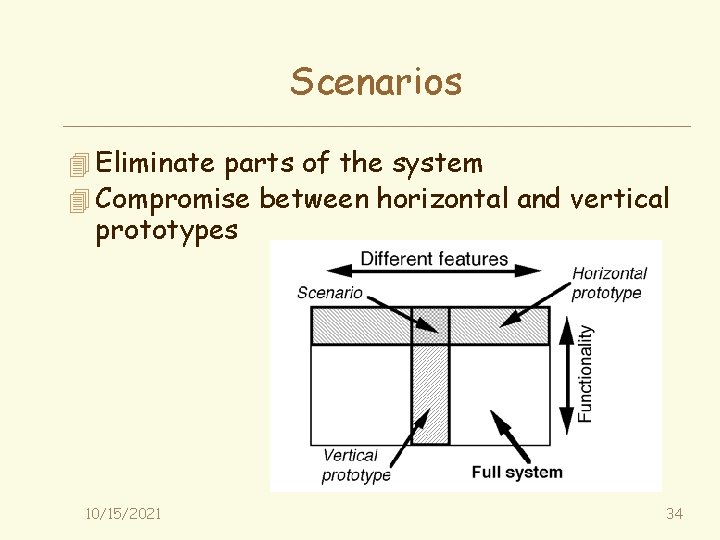 Scenarios

Eliminate parts of the system

Compromise between horizontal and vertical prototypes

Different features

Scenario

Horizontal prototype

Functionality

Vertical prototype

Full system

10/15/2021

34